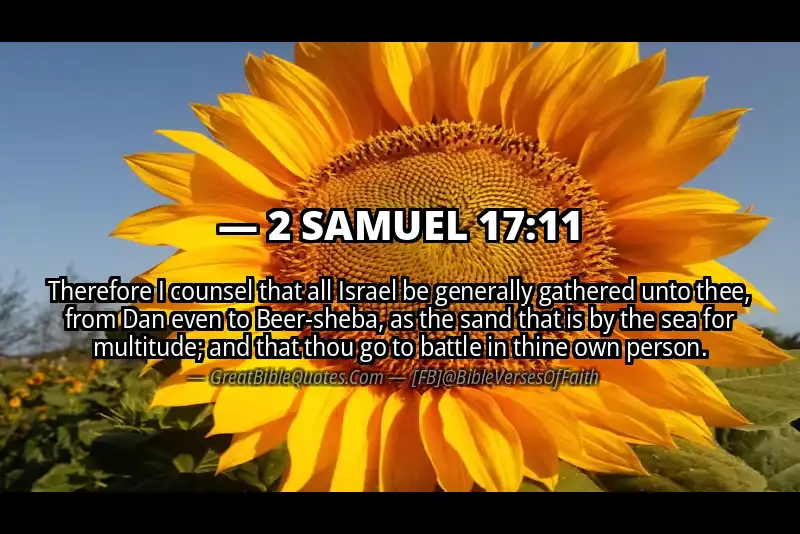 — 2 SAMUEL 17:11

Therefore I counsel that all Israel be generally gathered unto thee, from Dan even to Beer-sheba, as the sand that is by the sea for multitude; and that thou go to battle in thine own person.

— GreatBibleQuotes.Com — [FB]@BibleVersesOfFaith